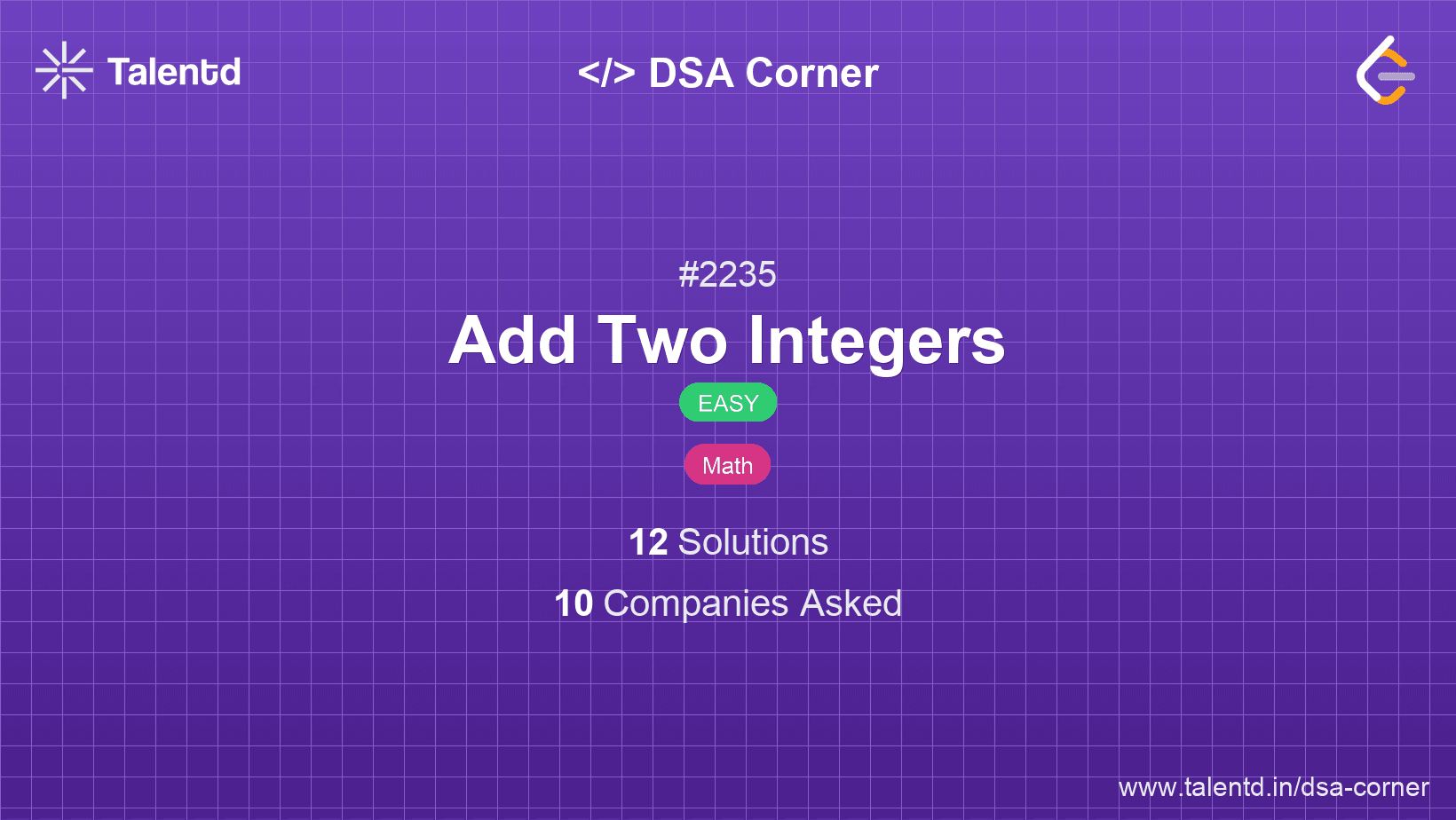 Talentd

</> DSA Corner

#2235

Add Two Integers

EASY

Math

12 Solutions

10 Companies Asked

www.talentd.in/dsa-corner